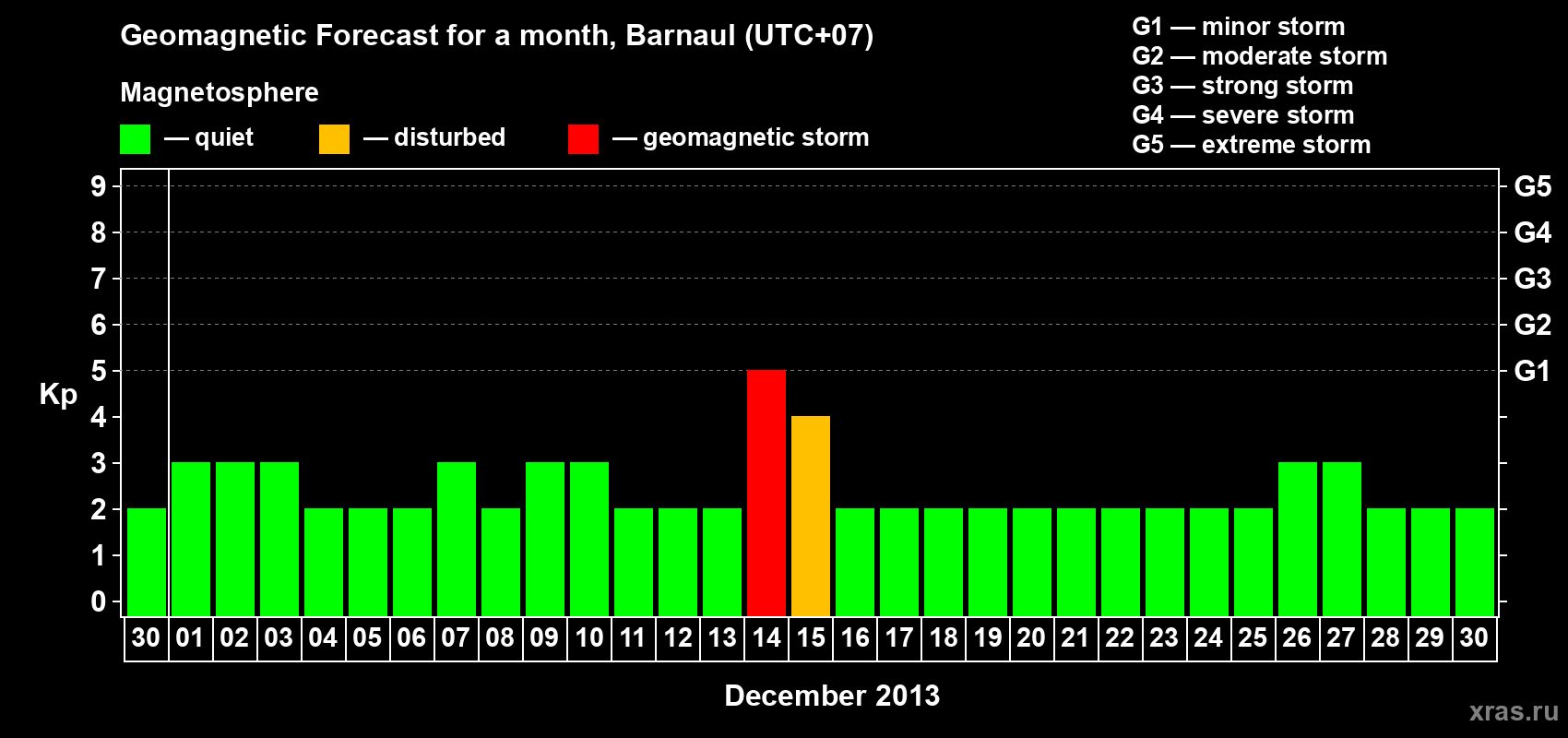 Geomagnetic Forecast for a month, Barnaul (UTC+07)

Magnetosphere

— quiet — disturbed — geomagnetic storm

G1 — minor storm
G2 — moderate storm
G3 — strong storm
G4 — severe storm
G5 — extreme storm

Kp

9
8
7
6
5
4
3
2
1
0

G5
G4
G3
G2
G1

30 01 02 03 04 05 06 07 08 09 10 11 12 13 14 15 16 17 18 19 20 21 22 23 24 25 26 27 28 29 30

December 2013

xras.ru